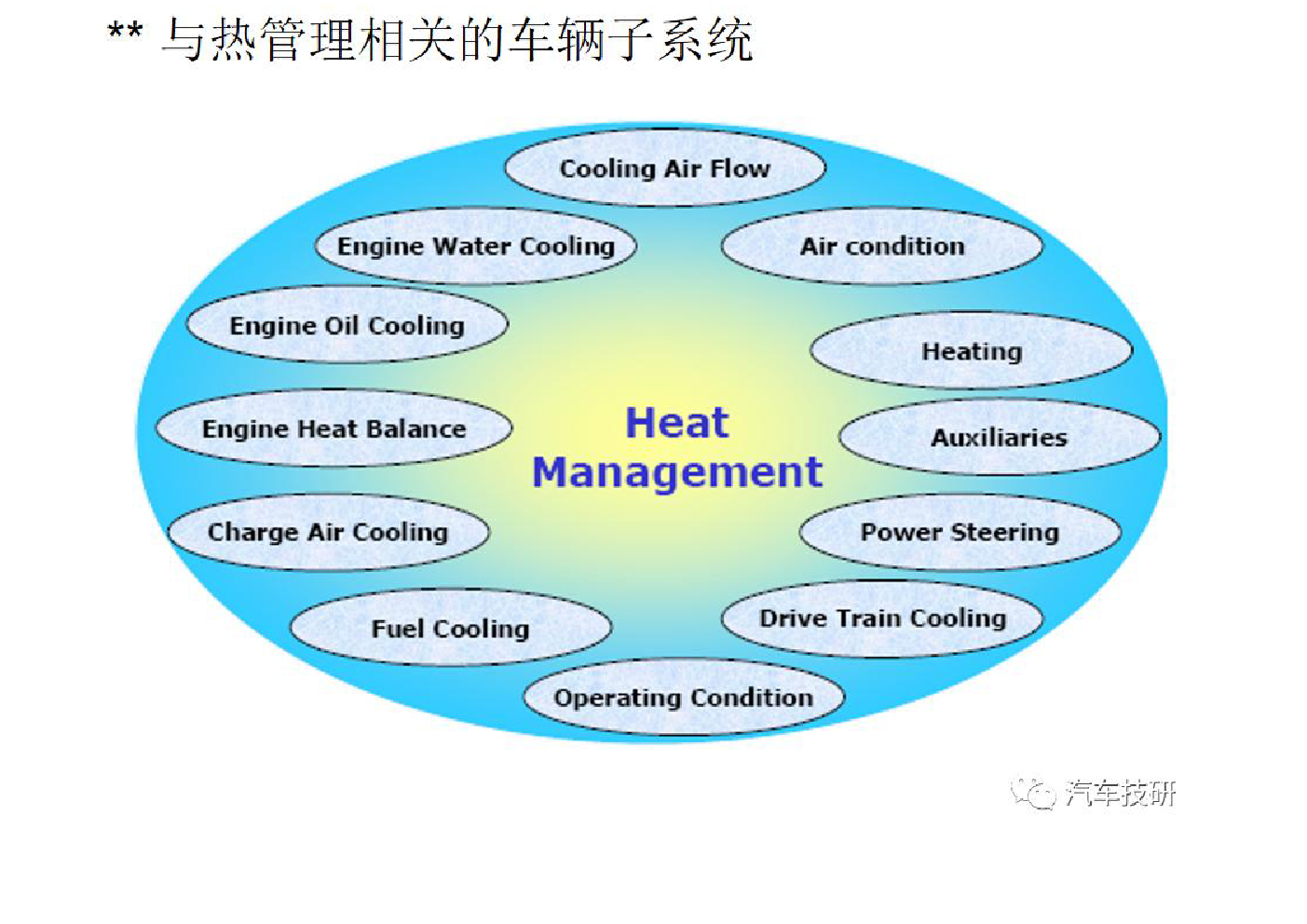 ** 与热管理相关的车辆子系统

Cooling Air Flow

Engine Water Cooling

Air condition

Engine Oil Cooling

Heating

Engine Heat Balance

Heat Management

Auxiliaries

Charge Air Cooling

Power Steering

Fuel Cooling

Drive Train Cooling

Operating Condition

汽车技研